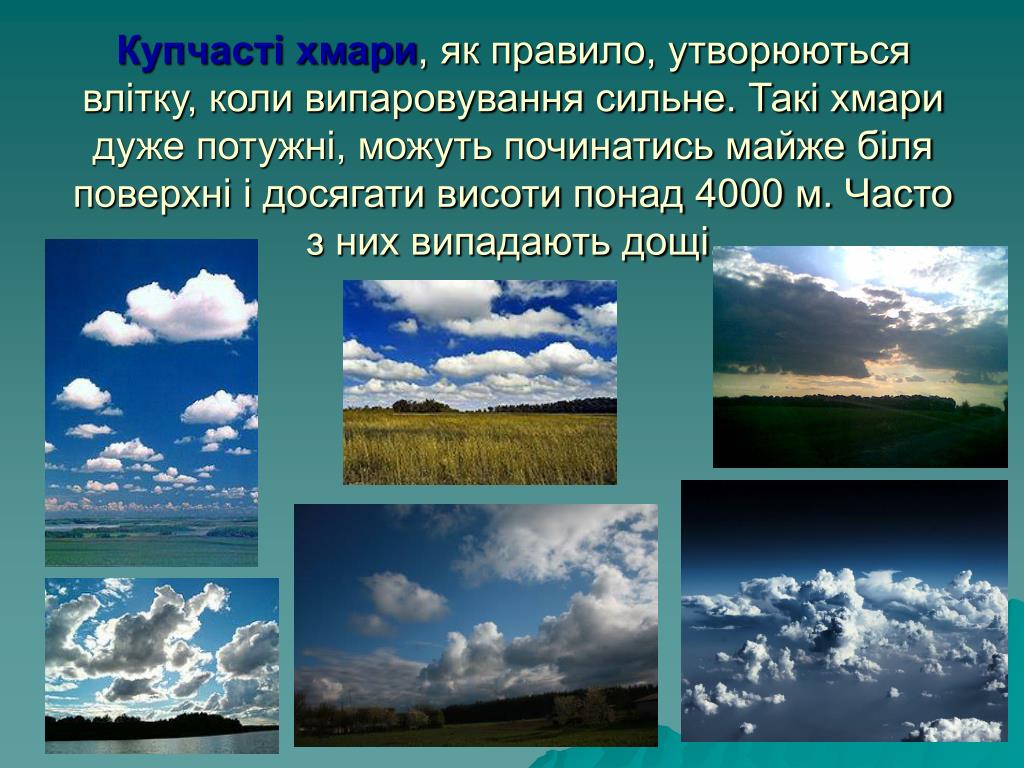 Купчасті хмари, як правило, утворюються влітку, коли випаровування сильне. Такі хмари дуже потужні, можуть починатись майже біля поверхні і досягати висоти понад 4000 м. Часто з них випадають дощі